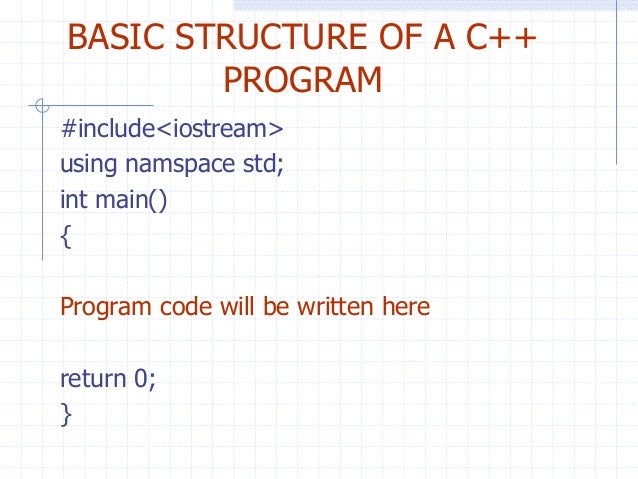 BASIC STRUCTURE OF A C++ PROGRAM

#include<iostream>
using namspace std;
int main()
{

Program code will be written here

return 0;
}